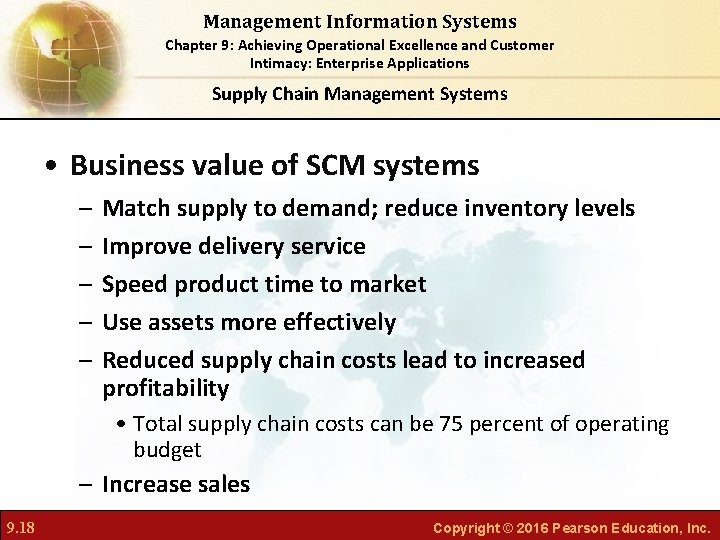 Management Information Systems
Chapter 9: Achieving Operational Excellence and Customer Intimacy: Enterprise Applications

Supply Chain Management Systems

• Business value of SCM systems
– Match supply to demand; reduce inventory levels
– Improve delivery service
– Speed product time to market
– Use assets more effectively
– Reduced supply chain costs lead to increased profitability
• Total supply chain costs can be 75 percent of operating budget
– Increase sales

9.18

Copyright © 2016 Pearson Education, Inc.